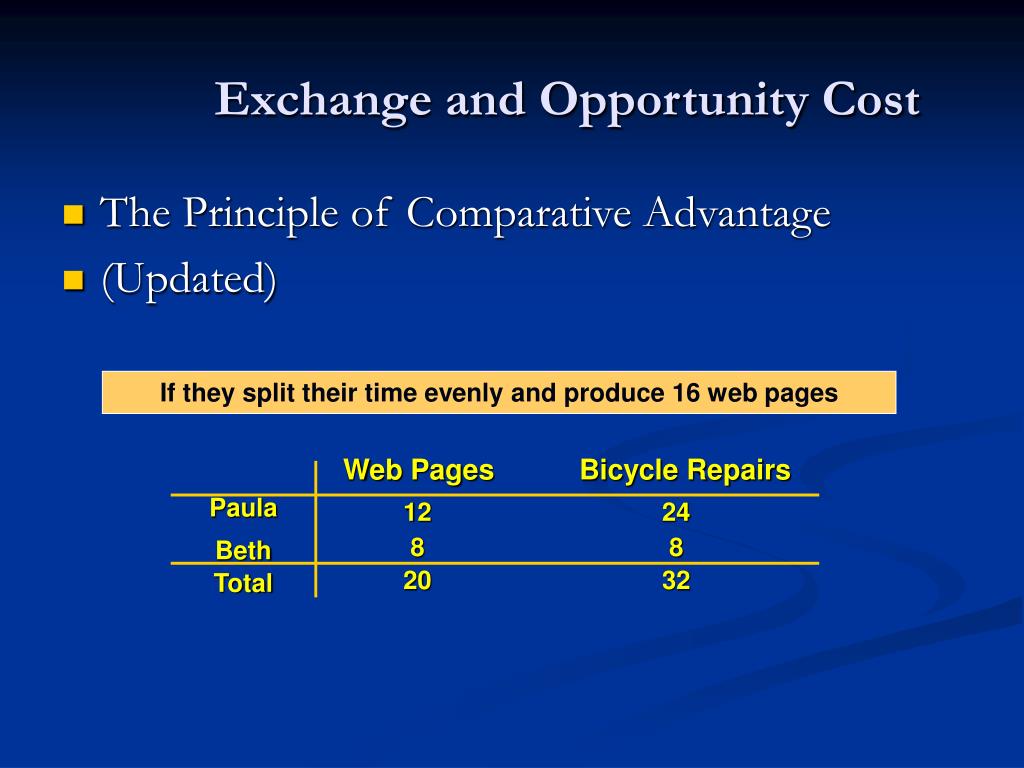 Exchange and Opportunity Cost

The Principle of Comparative Advantage

(Updated)

If they split their time evenly and produce 16 web pages

| | Web Pages | Bicycle Repairs |
|---|---|---|
| Paula | 12 | 24 |
| Beth | 8 | 8 |
| Total | 20 | 32 |